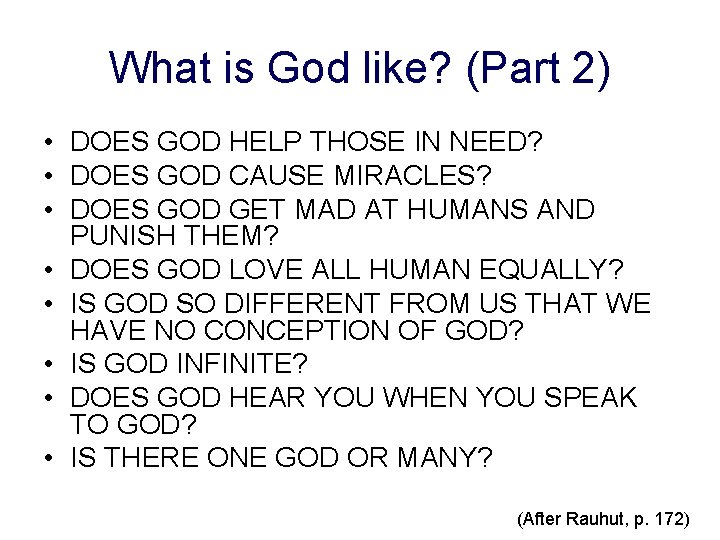 What is God like? (Part 2)

• DOES GOD HELP THOSE IN NEED?
• DOES GOD CAUSE MIRACLES?
• DOES GOD GET MAD AT HUMANS AND PUNISH THEM?
• DOES GOD LOVE ALL HUMAN EQUALLY?
• IS GOD SO DIFFERENT FROM US THAT WE HAVE NO CONCEPTION OF GOD?
• IS GOD INFINITE?
• DOES GOD HEAR YOU WHEN YOU SPEAK TO GOD?
• IS THERE ONE GOD OR MANY?

(After Rauhut, p. 172)